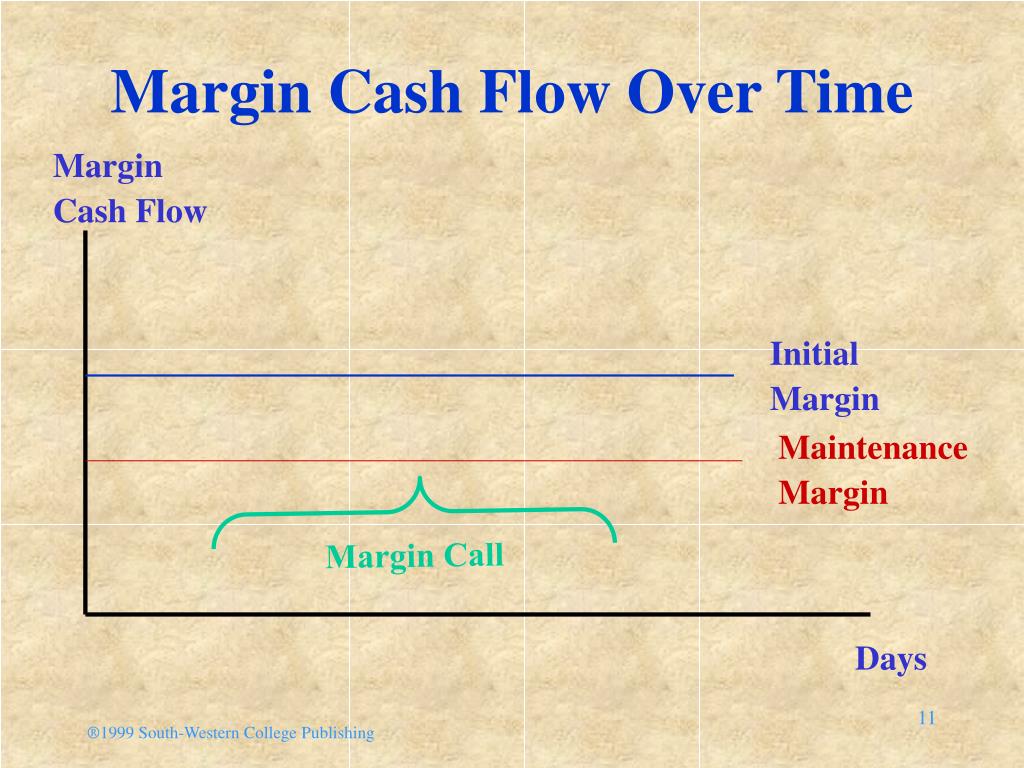 Margin Cash Flow Over Time

Margin
Cash Flow

Initial
Margin

Maintenance
Margin

Margin Call

Days

®1999 South-Western College Publishing

11